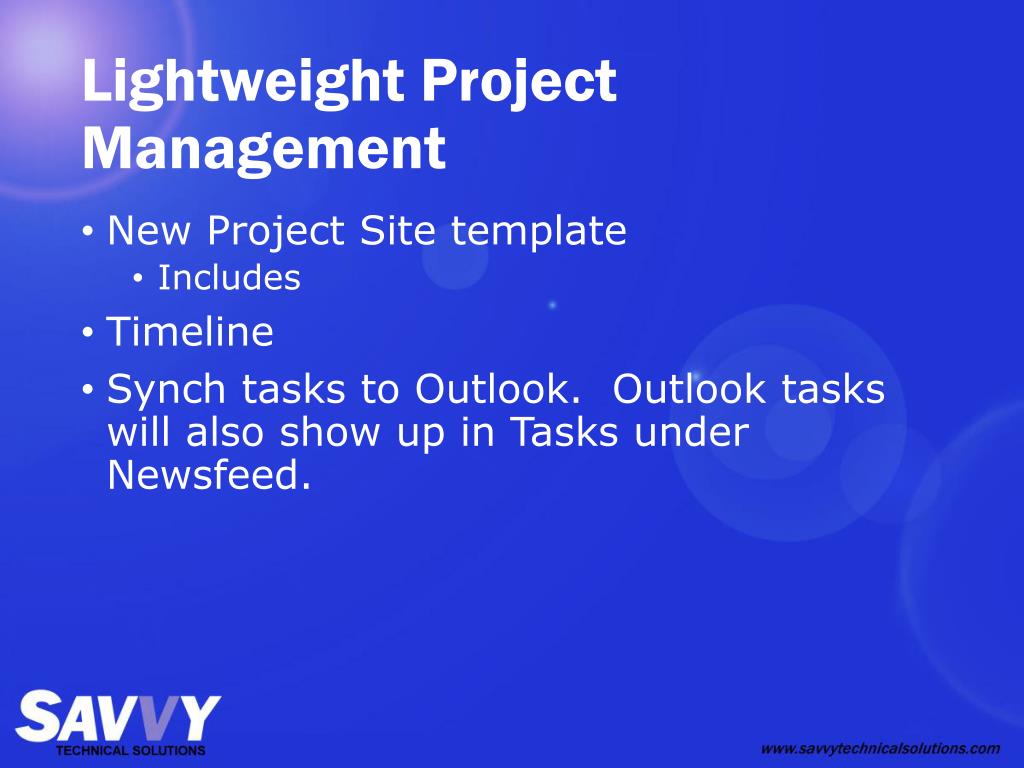 Lightweight Project Management

• New Project Site template
  • Includes
• Timeline
• Synch tasks to Outlook.  Outlook tasks will also show up in Tasks under Newsfeed.

SAVVY
TECHNICAL SOLUTIONS

www.savvytechnicalsolutions.com